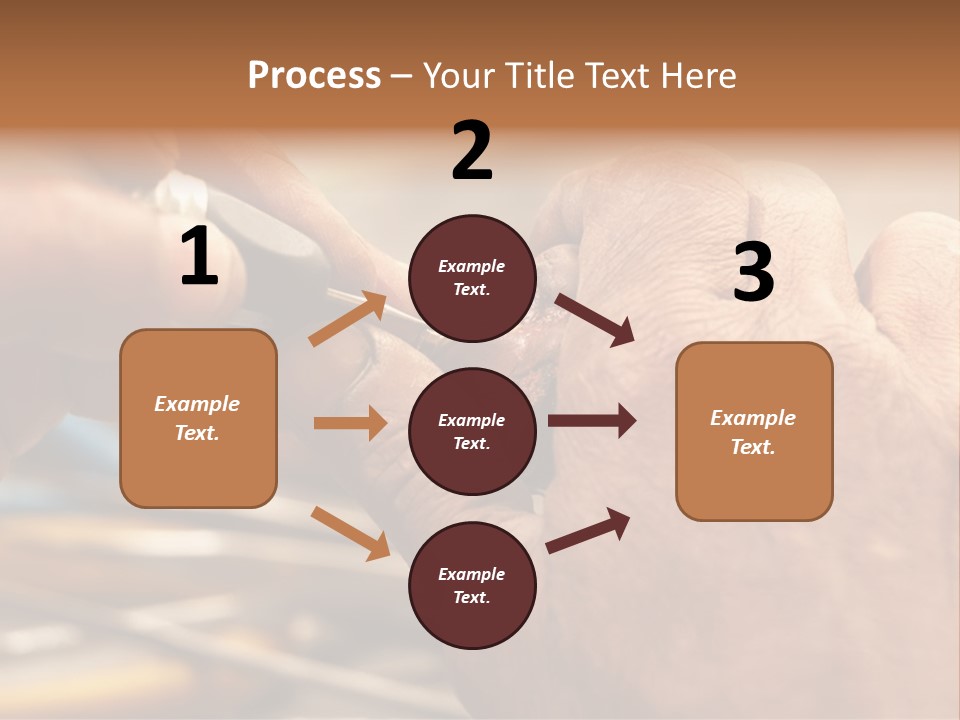 Process – Your Title Text Here

1

Example Text.

2

Example Text.

Example Text.

Example Text.

3

Example Text.